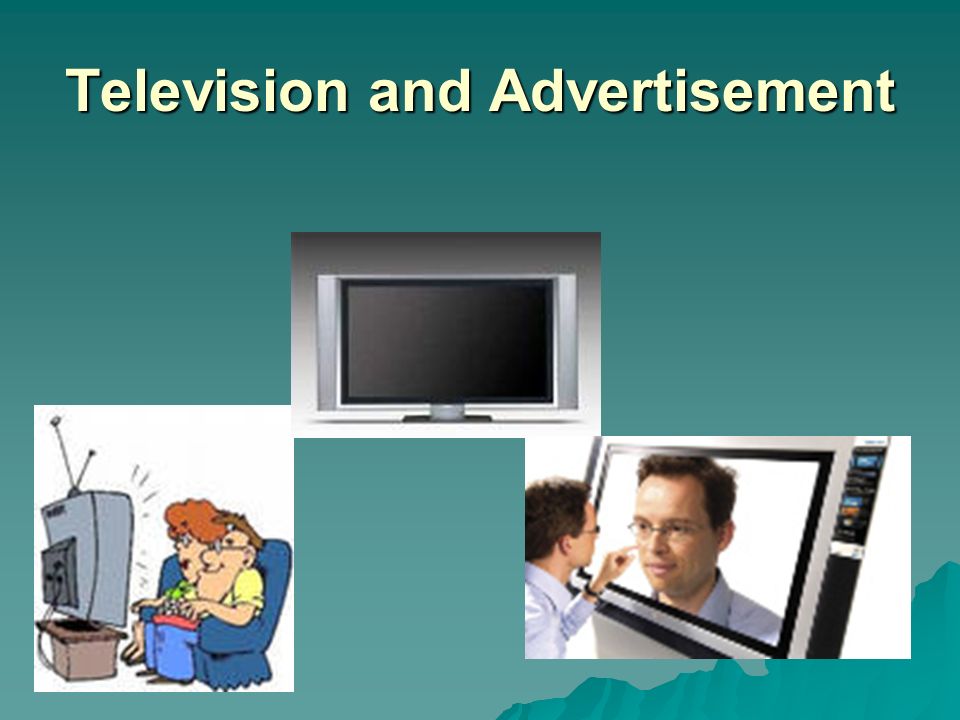 Television and Advertisement